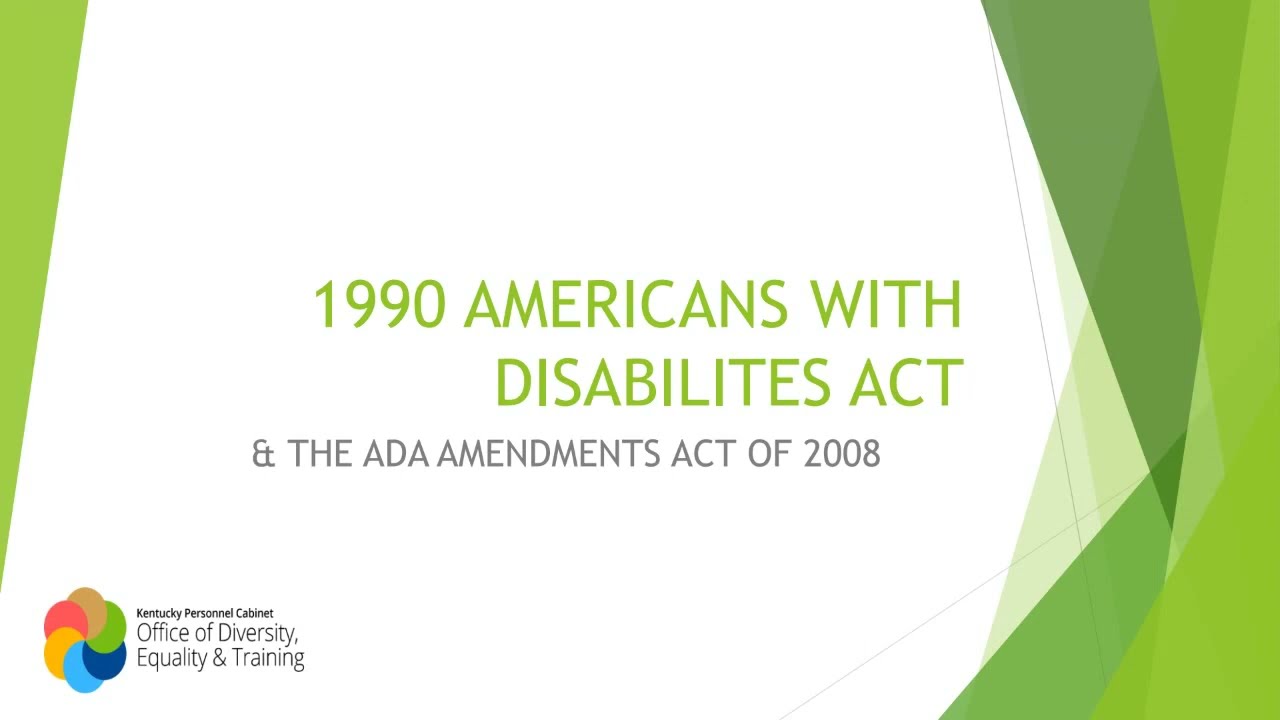 1990 AMERICANS WITH DISABILITES ACT

& THE ADA AMENDMENTS ACT OF 2008

Kentucky Personnel Cabinet
Office of Diversity, Equality & Training